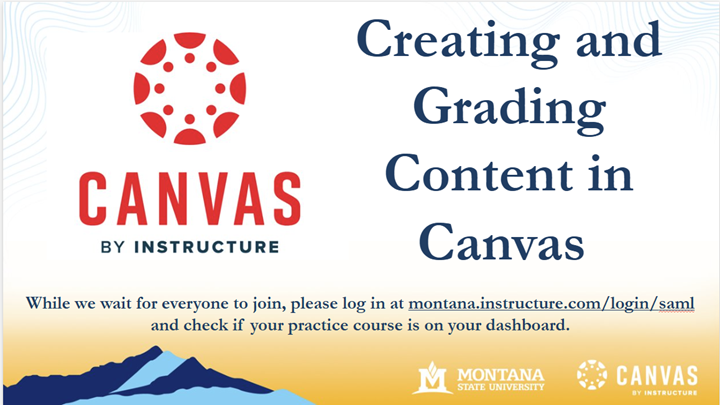 CANVAS
BY INSTRUCTURE

Creating and Grading Content in Canvas

While we wait for everyone to join, please log in at montana.instructure.com/login/saml and check if your practice course is on your dashboard.

MONTANA STATE UNIVERSITY

CANVAS
BY INSTRUCTURE